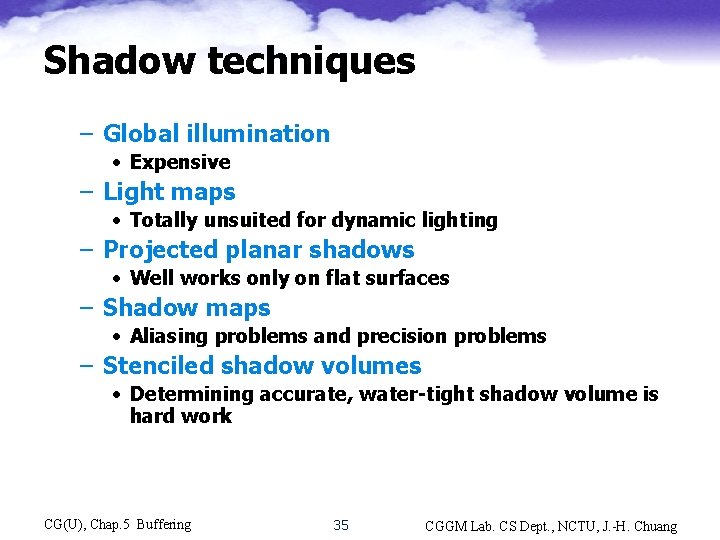 Shadow techniques

– Global illumination
• Expensive
– Light maps
• Totally unsuited for dynamic lighting
– Projected planar shadows
• Well works only on flat surfaces
– Shadow maps
• Aliasing problems and precision problems
– Stenciled shadow volumes
• Determining accurate, water-tight shadow volume is hard work

CG(U), Chap.5 Buffering

35

CGGM Lab. CS Dept., NCTU, J.-H. Chuang